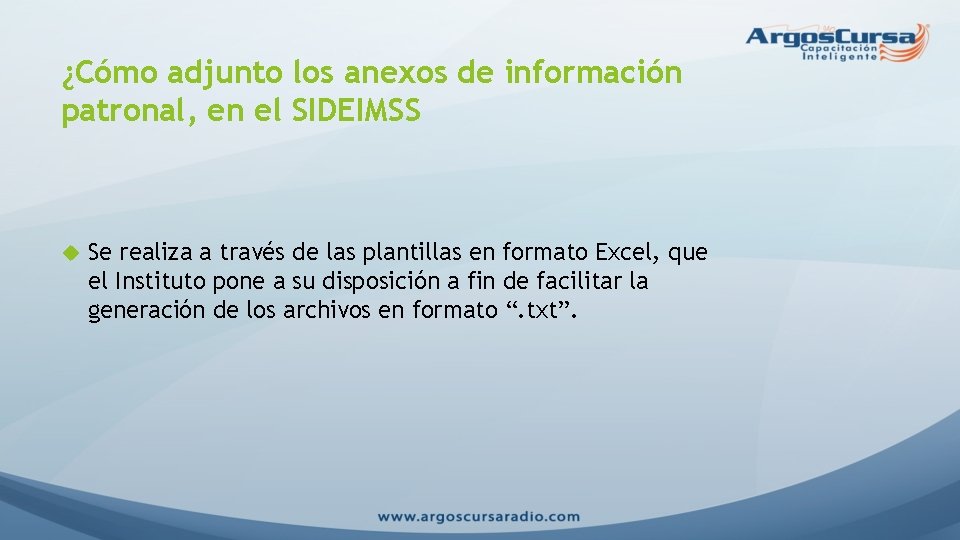 ArgosCursa
Capacitación Inteligente

¿Cómo adjunto los anexos de información patronal, en el SIDEIMSS

Se realiza a través de las plantillas en formato Excel, que el Instituto pone a su disposición a fin de facilitar la generación de los archivos en formato “.txt”.

www.argoscursaradio.com